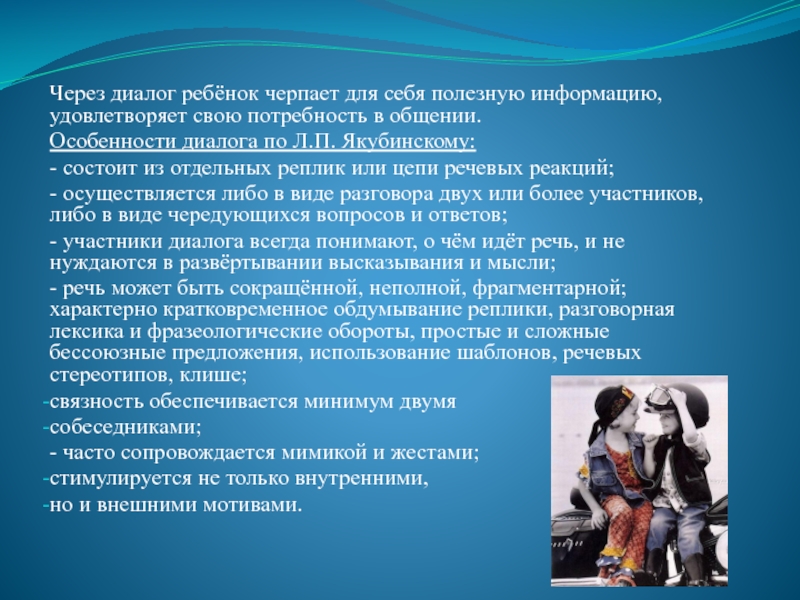 Через диалог ребёнок черпает для себя полезную информацию, удовлетворяет свою потребность в общении.

Особенности диалога по Л.П. Якубинскому:

- состоит из отдельных реплик или цепи речевых реакций;

- осуществляется либо в виде разговора двух или более участников, либо в виде чередующихся вопросов и ответов;

- участники диалога всегда понимают, о чём идёт речь, и не нуждаются в развёртывании высказывания и мысли;

- речь может быть сокращённой, неполной, фрагментарной; характерно кратковременное обдумывание реплики, разговорная лексика и фразеологические обороты, простые и сложные бессоюзные предложения, использование шаблонов, речевых стереотипов, клише;

-связность обеспечивается минимум двумя

-собеседниками;

- часто сопровождается мимикой и жестами;

-стимулируется не только внутренними,

-но и внешними мотивами.